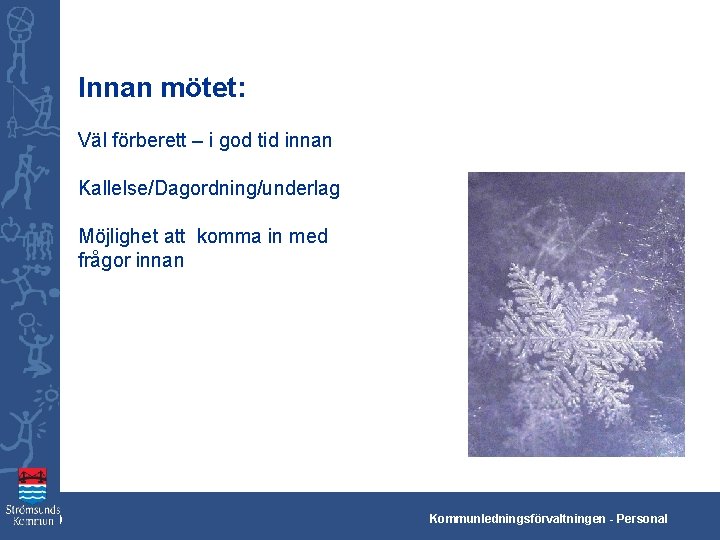 Innan mötet:

Väl förberett – i god tid innan

Kallelse/Dagordning/underlag

Möjlighet att komma in med frågor innan

Strömsunds Kommun

Kommunledningsförvaltningen - Personal